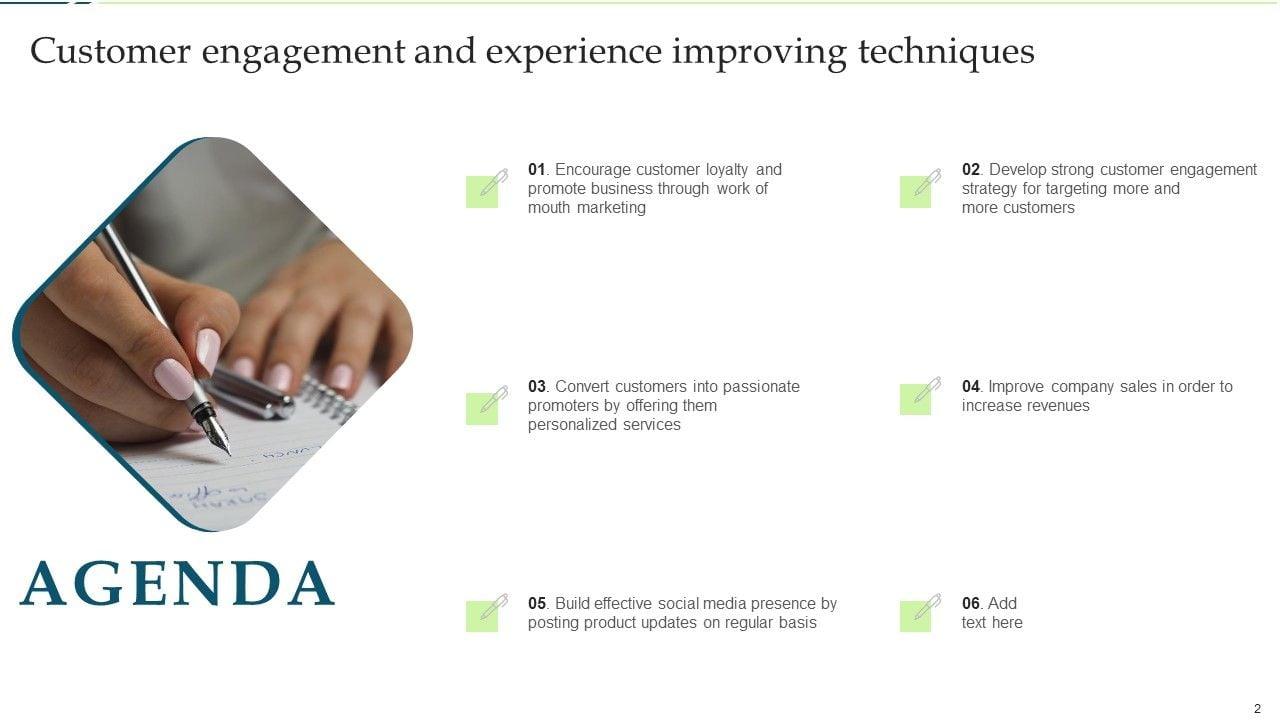 Customer engagement and experience improving techniques

AGENDA

01. Encourage customer loyalty and promote business through work of mouth marketing

02. Develop strong customer engagement strategy for targeting more and more customers

03. Convert customers into passionate promoters by offering them personalized services

04. Improve company sales in order to increase revenues

05. Build effective social media presence by posting product updates on regular basis

06. Add text here

2